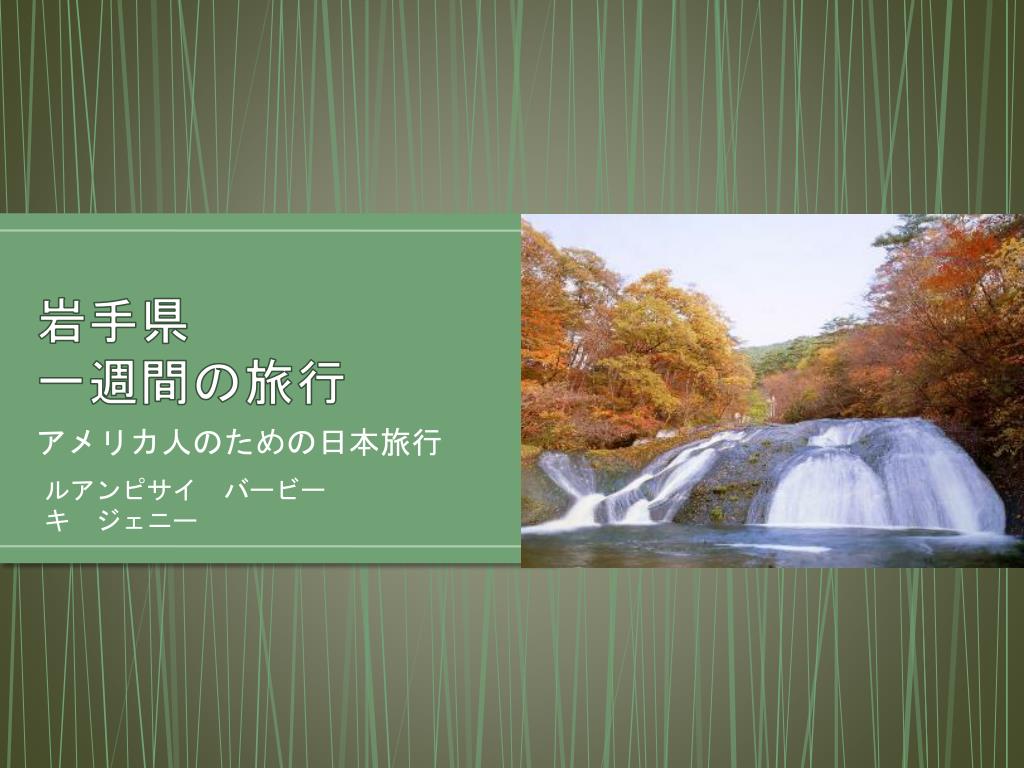 岩手県
一週間の旅行

アメリカ人のための日本旅行

ルアンピサイ　バービー
キ　ジェニー